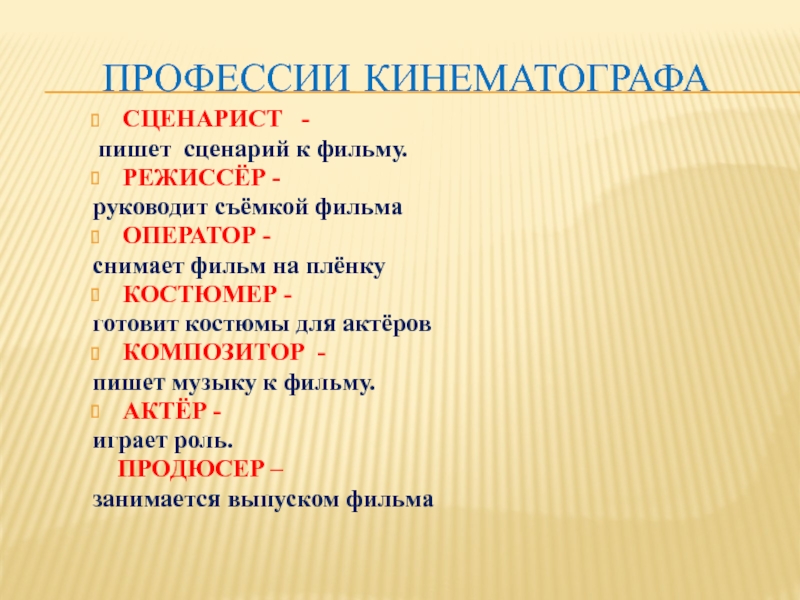 ПРОФЕССИИ КИНЕМАТОГРАФА

СЦЕНАРИСТ -
пишет сценарий к фильму.

РЕЖИССЁР -
руководит съёмкой фильма

ОПЕРАТОР -
снимает фильм на плёнку

КОСТЮМЕР -
готовит костюмы для актёров

КОМПОЗИТОР -
пишет музыку к фильму.

АКТЁР -
играет роль.

ПРОДЮСЕР –
занимается выпуском фильма